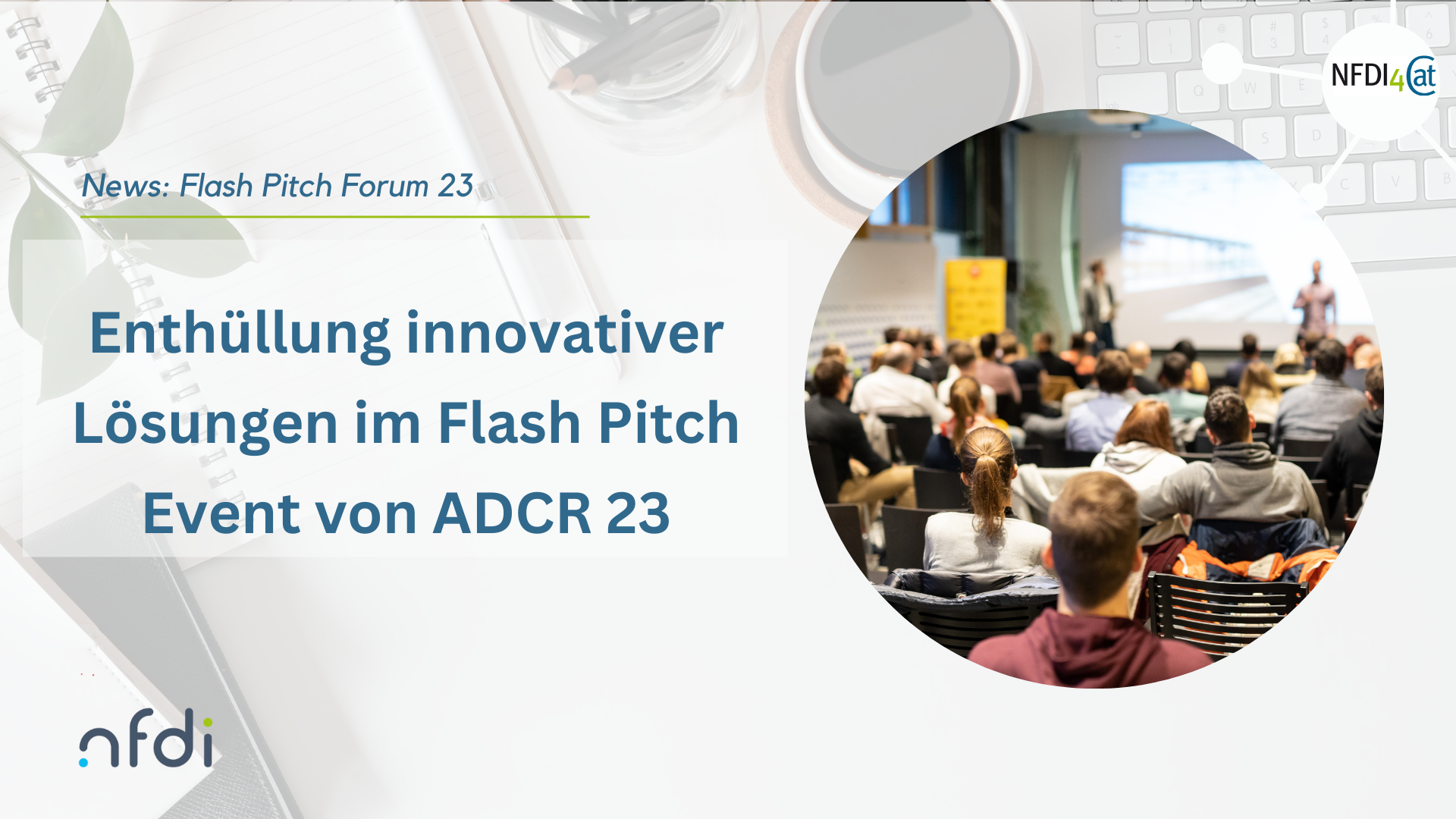 NFDI4Cat

News: Flash Pitch Forum 23

Enthüllung innovativer Lösungen im Flash Pitch Event von ADCR 23

nfdi